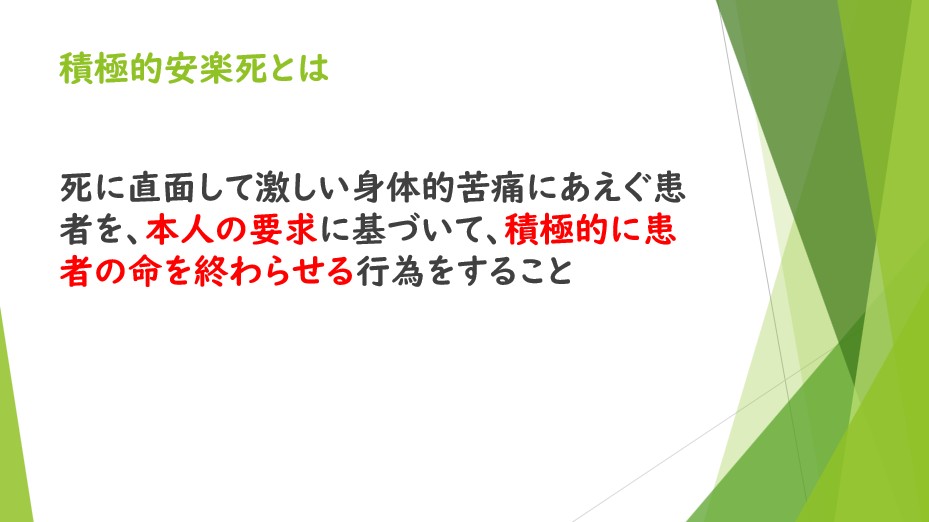 積極的安楽死とは

死に直面して激しい身体的苦痛にあえぐ患者を、本人の要求に基づいて、積極的に患者の命を終わらせる行為をすること